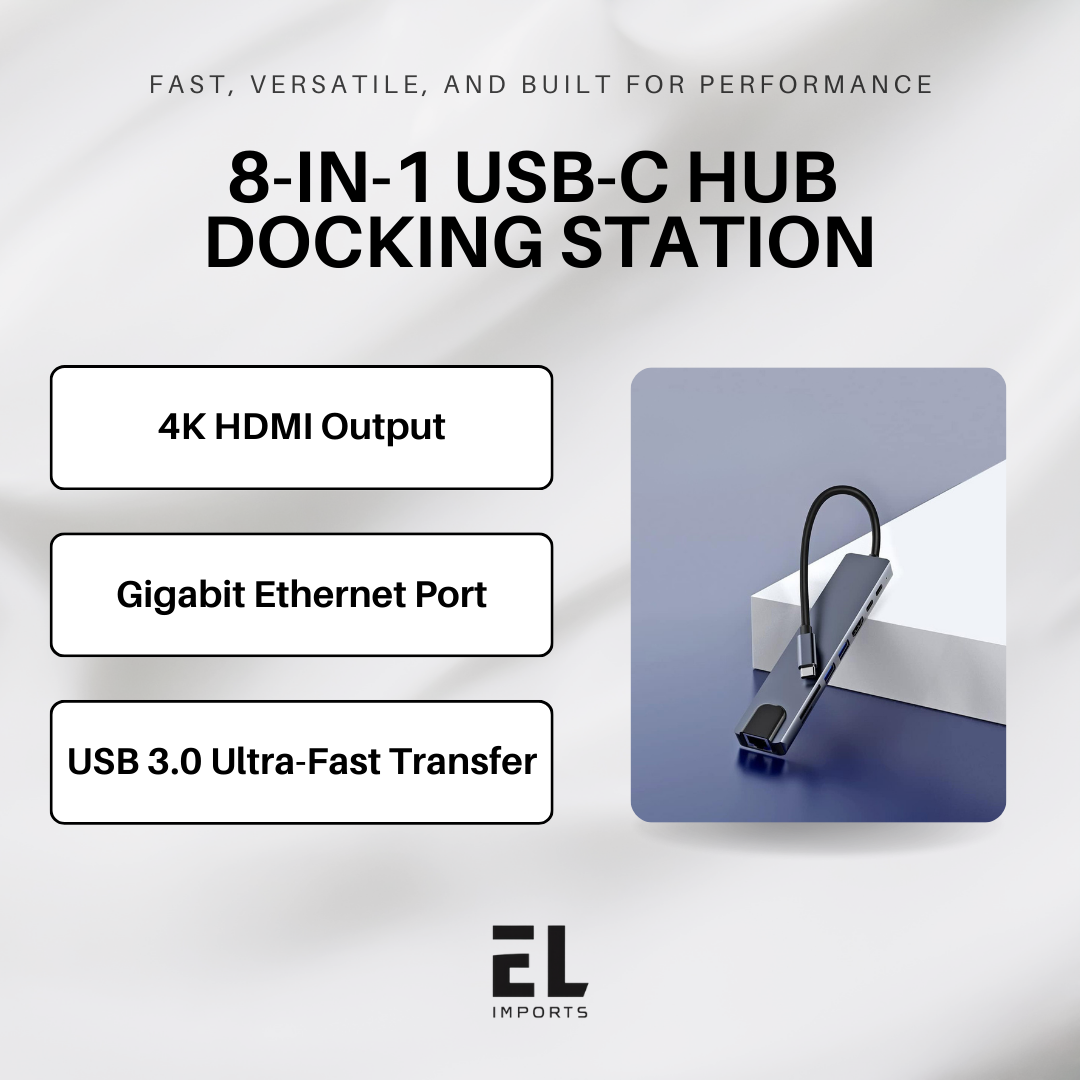 FAST, VERSATILE, AND BUILT FOR PERFORMANCE

8-IN-1 USB-C HUB DOCKING STATION

4K HDMI Output

Gigabit Ethernet Port

USB 3.0 Ultra-Fast Transfer

EL
IMPORTS